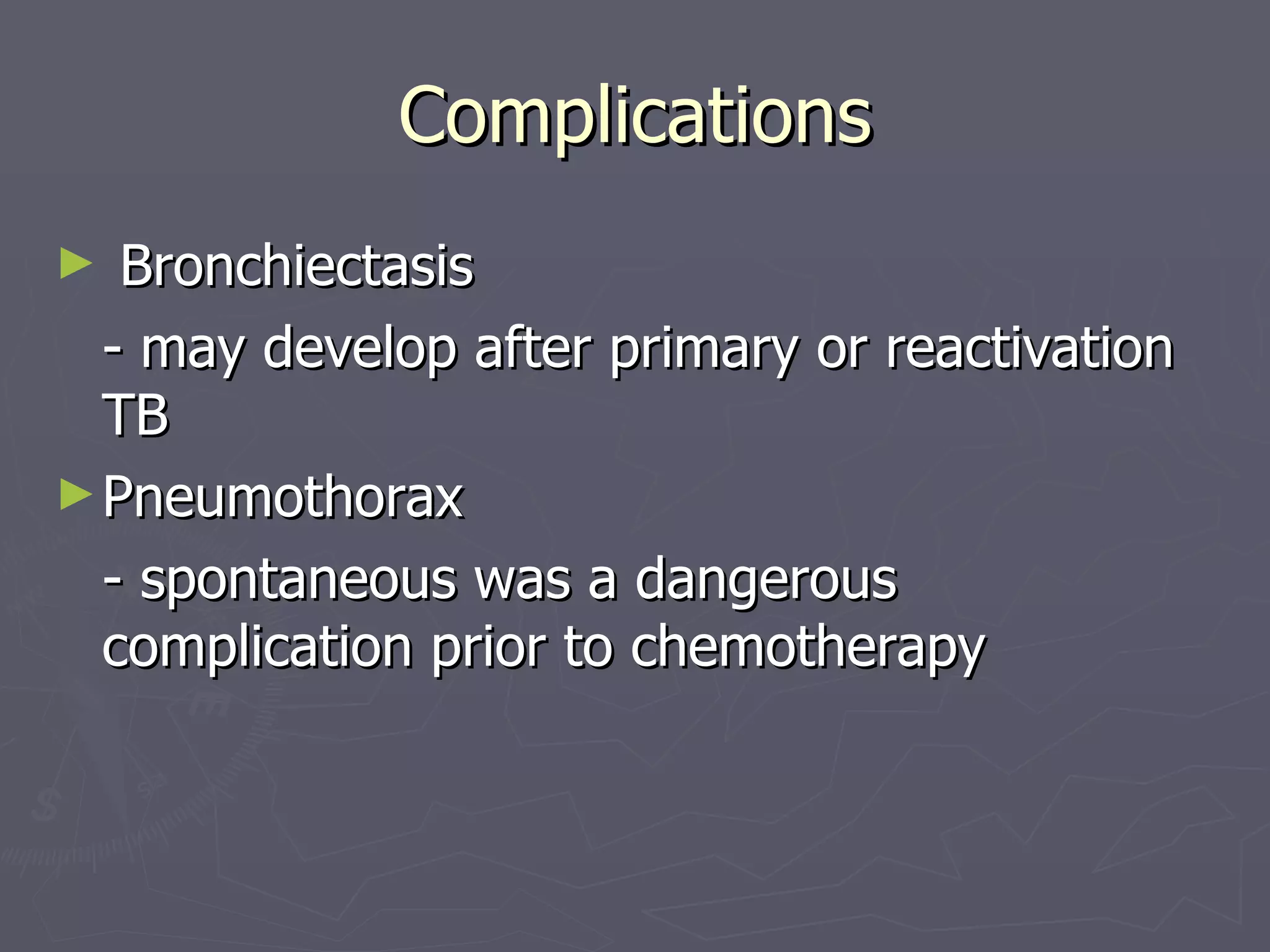 Complications

► Bronchiectasis

- may develop after primary or reactivation TB

► Pneumothorax

- spontaneous was a dangerous complication prior to chemotherapy